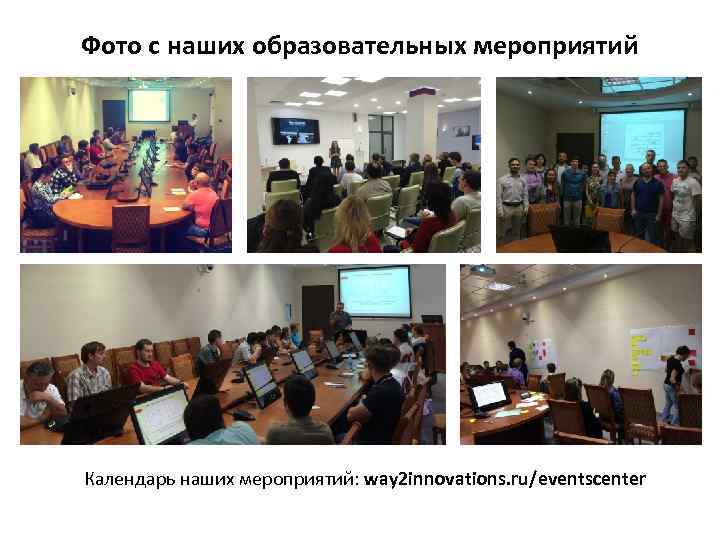 Фото с наших образовательных мероприятий

Календарь наших мероприятий: way2innovations.ru/eventscenter